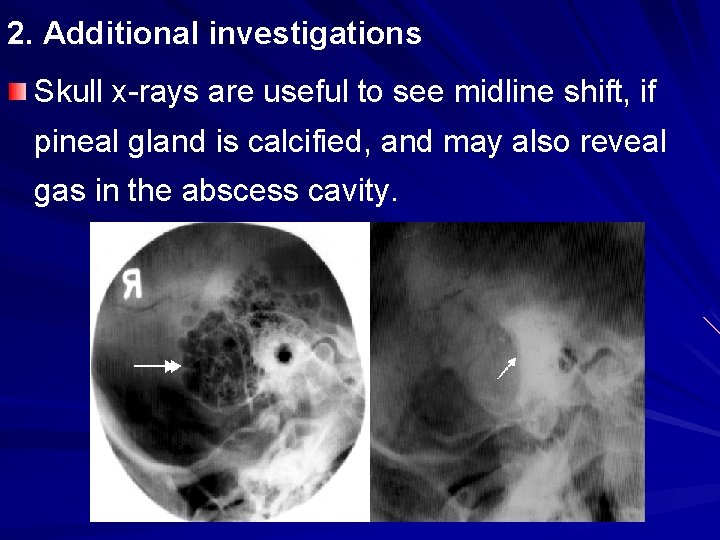 2. Additional investigations

Skull x-rays are useful to see midline shift, if pineal gland is calcified, and may also reveal gas in the abscess cavity.

R